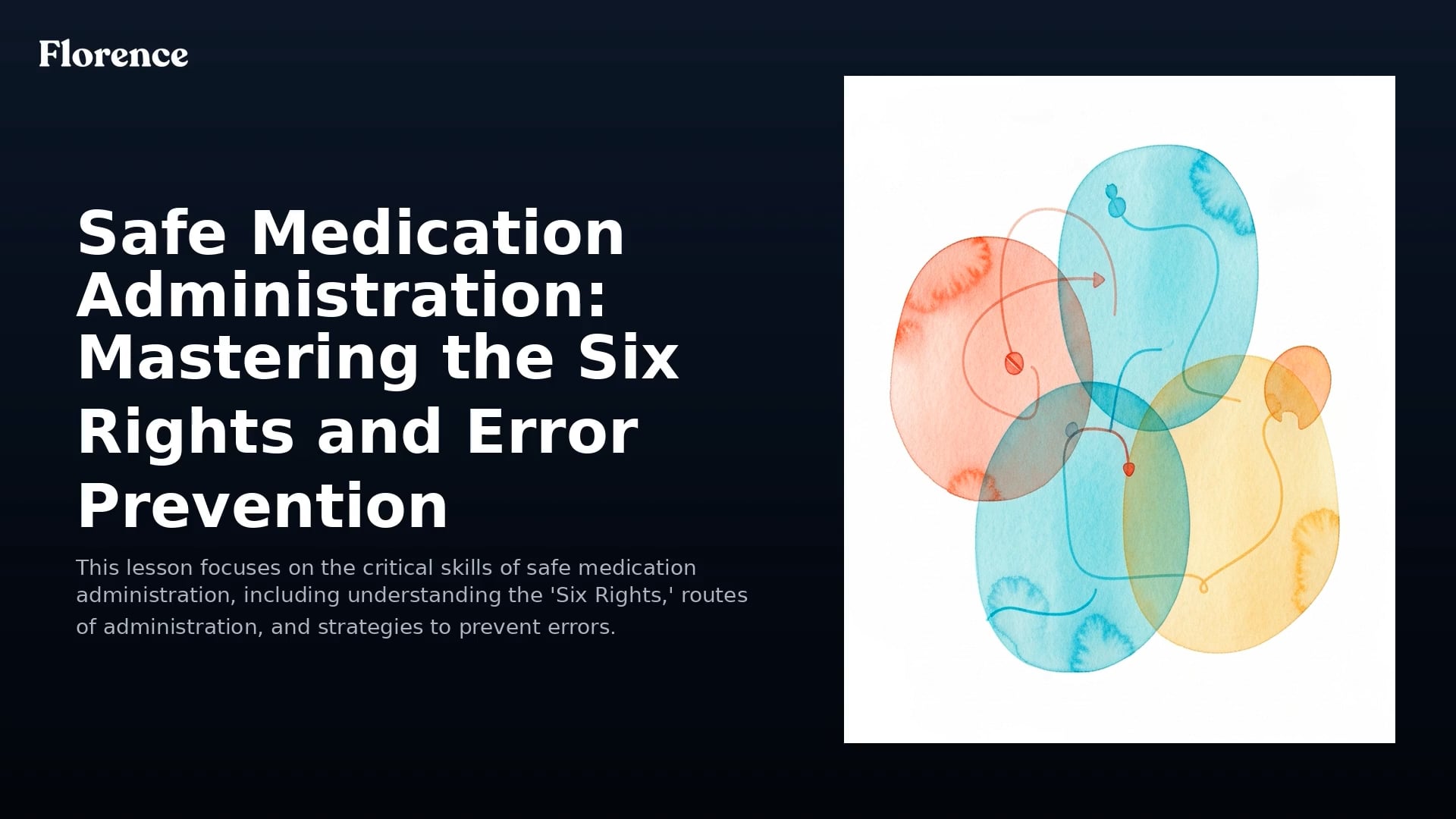 Florence

Safe Medication Administration: Mastering the Six Rights and Error Prevention

This lesson focuses on the critical skills of safe medication administration, including understanding the 'Six Rights,' routes of administration, and strategies to prevent errors.